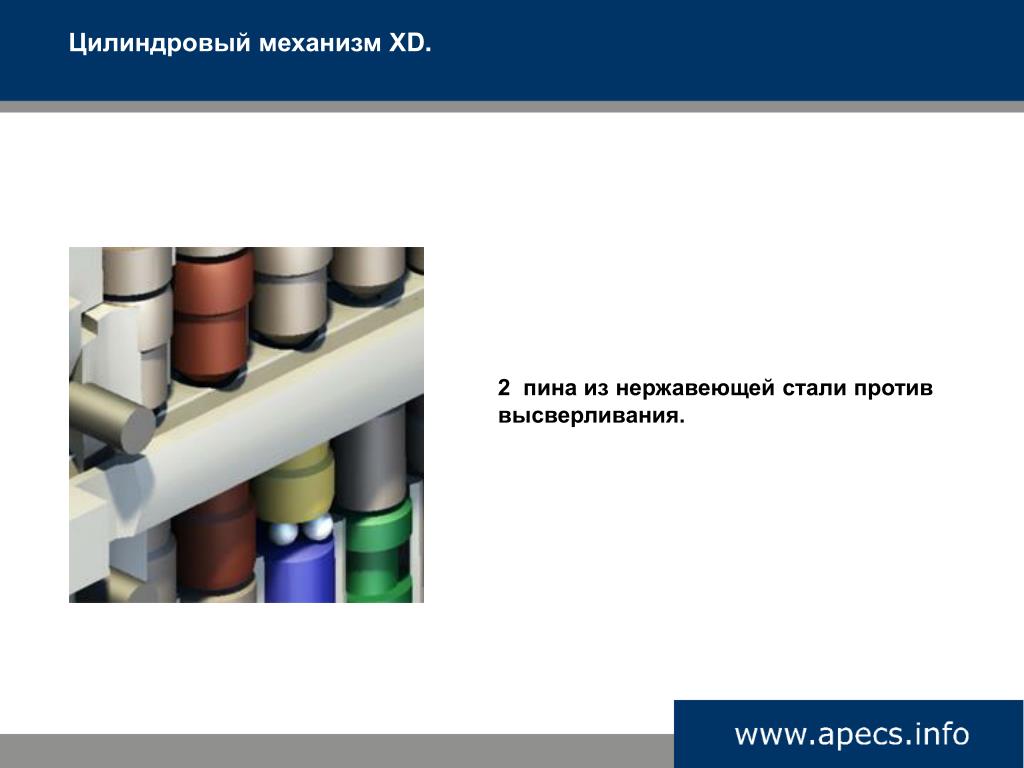 Цилиндровый механизм XD.

2 пина из нержавеющей стали против высверливания.

www.apecs.info